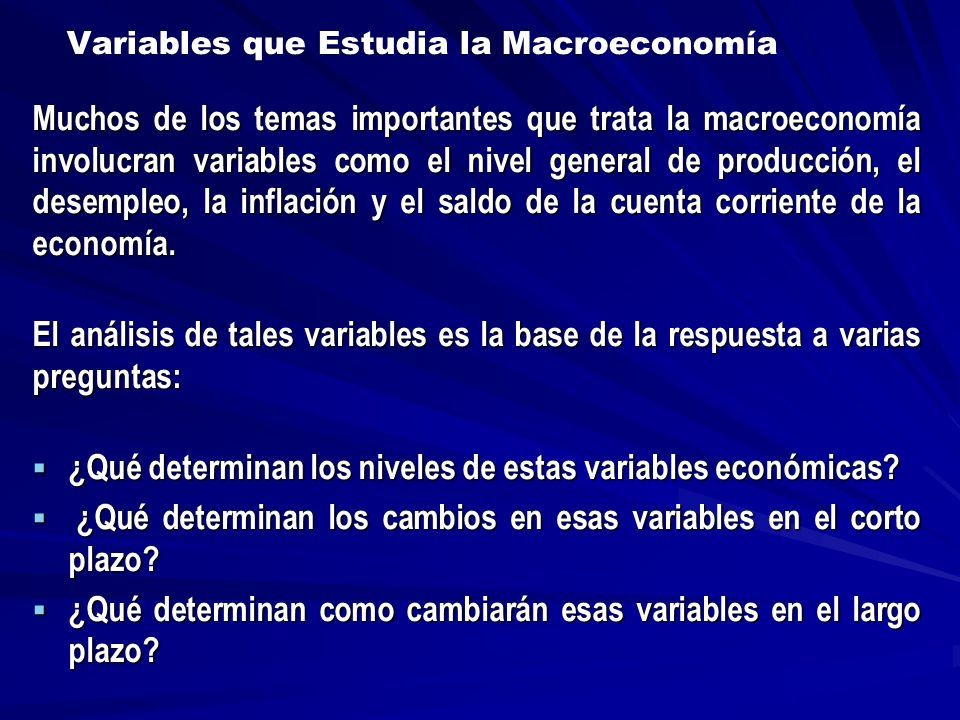 Variables que Estudia la Macroeconomía

Muchos de los temas importantes que trata la macroeconomía involucran variables como el nivel general de producción, el desempleo, la inflación y el saldo de la cuenta corriente de la economía.

El análisis de tales variables es la base de la respuesta a varias preguntas:

▪ ¿Qué determinan los niveles de estas variables económicas?
▪ ¿Qué determinan los cambios en esas variables en el corto plazo?
▪ ¿Qué determinan como cambiarán esas variables en el largo plazo?